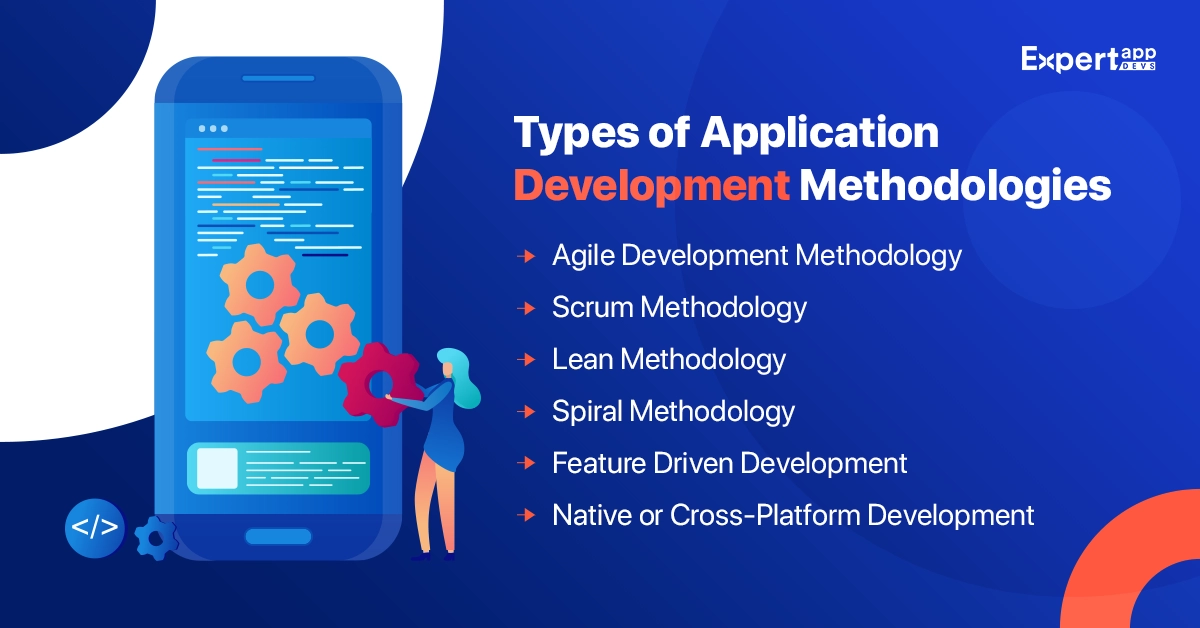 Expert app DEVS

Types of Application Development Methodologies

Agile Development Methodology

Scrum Methodology

Lean Methodology

Spiral Methodology

Feature Driven Development

Native or Cross-Platform Development

</>